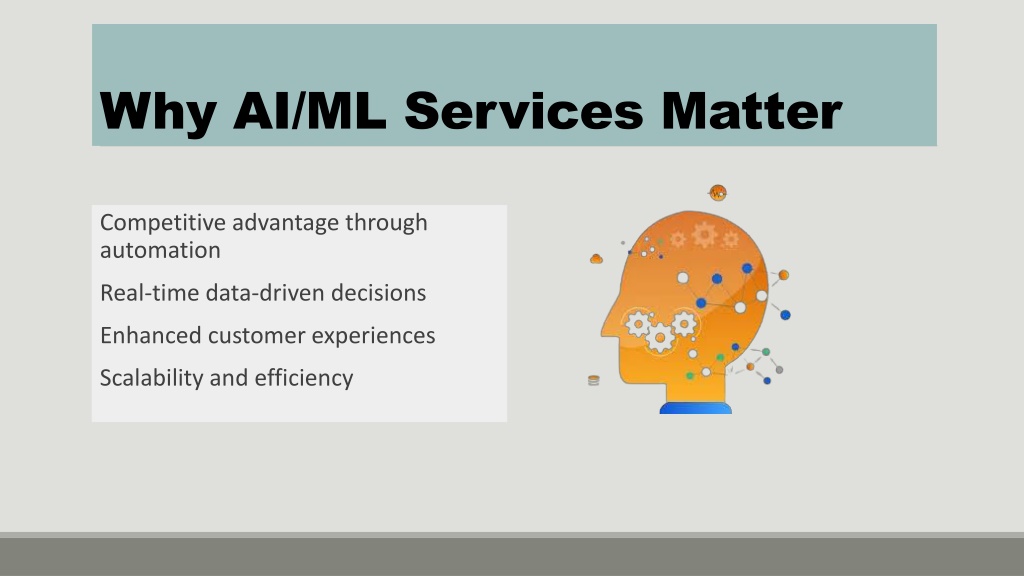 Why AI/ML Services Matter

Competitive advantage through automation

Real-time data-driven decisions

Enhanced customer experiences

Scalability and efficiency